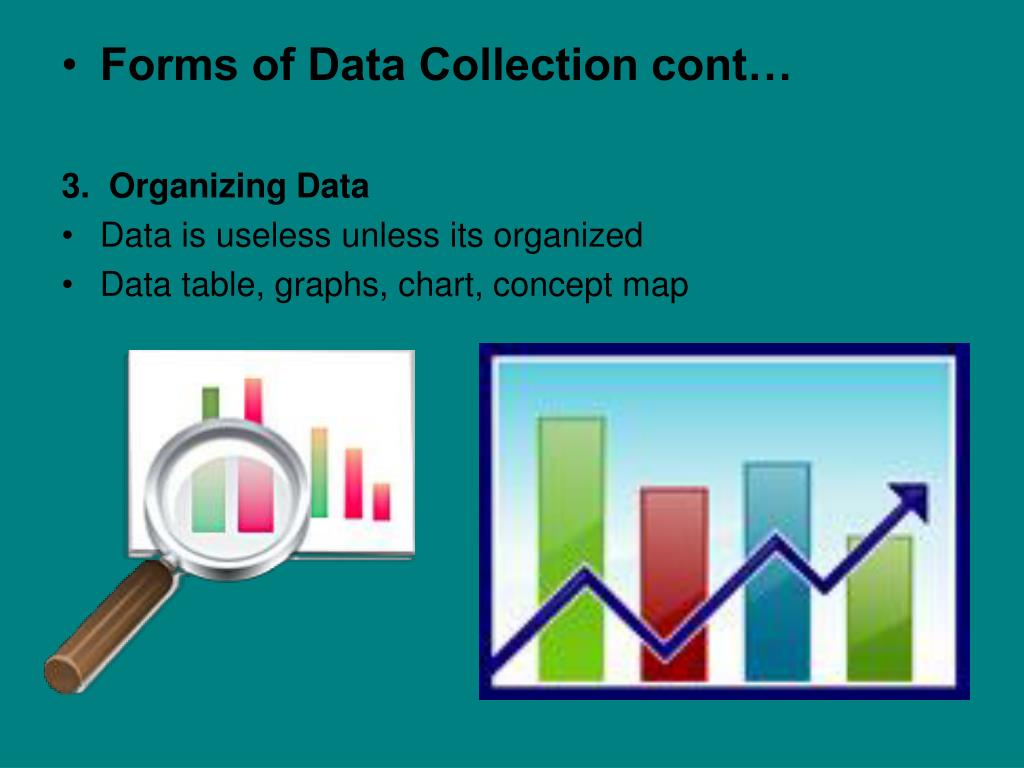 • Forms of Data Collection cont…

3. Organizing Data
• Data is useless unless its organized
• Data table, graphs, chart, concept map